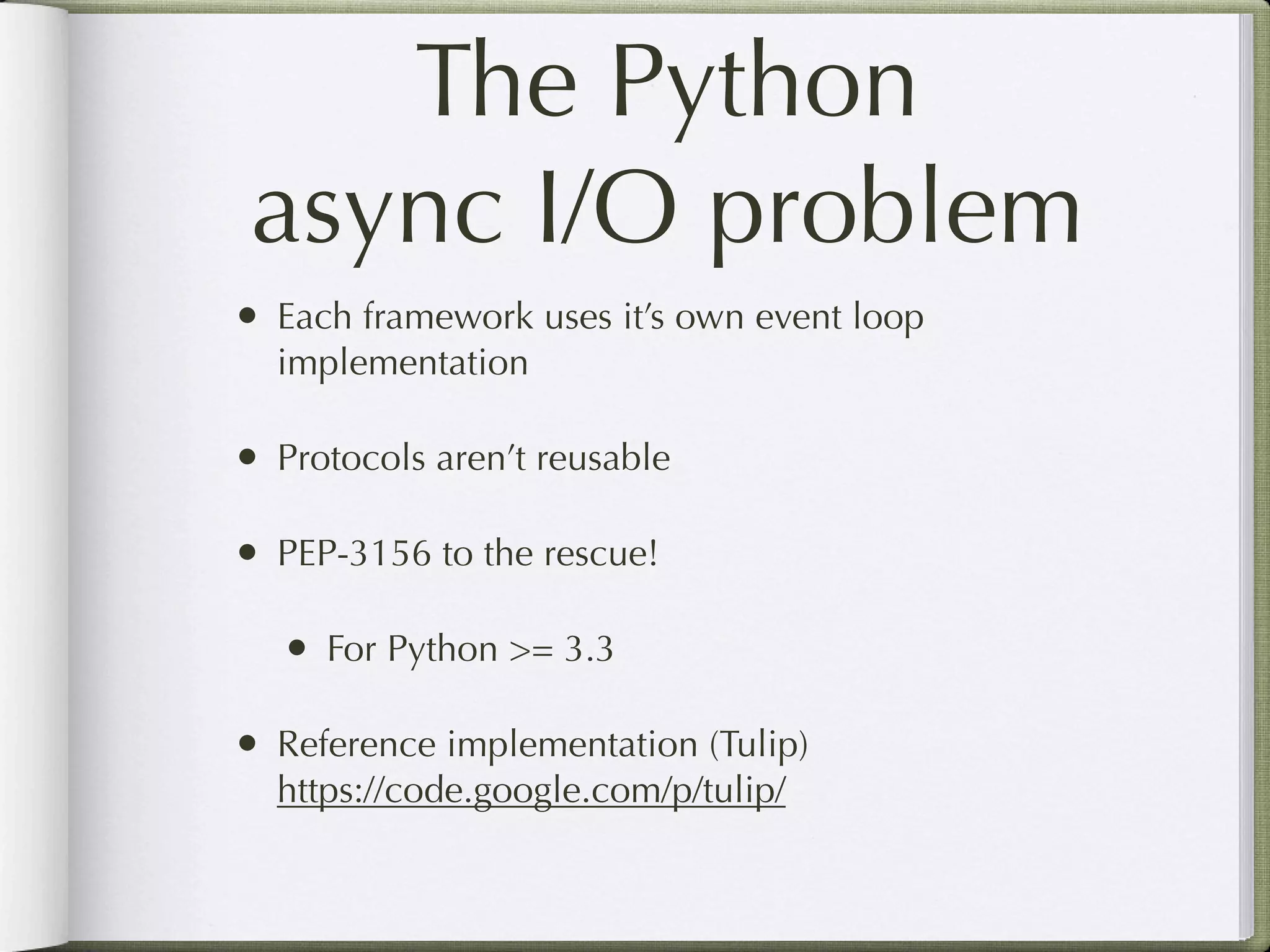 The Python async I/O problem

• Each framework uses it's own event loop implementation

• Protocols aren't reusable

• PEP-3156 to the rescue!

  • For Python >= 3.3

• Reference implementation (Tulip) https://code.google.com/p/tulip/